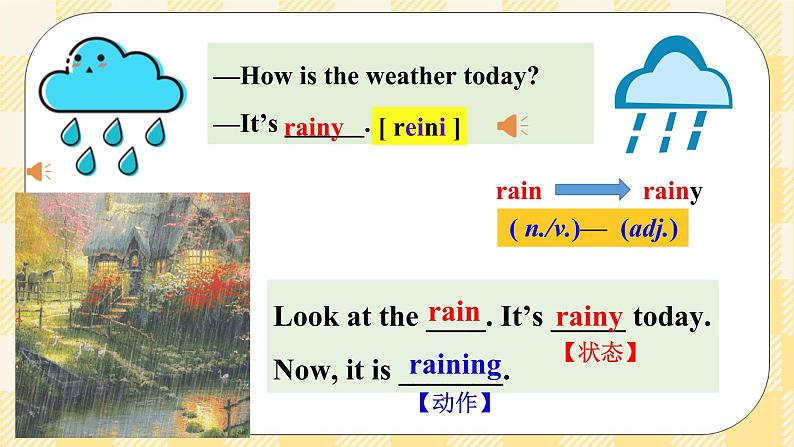 —How is the weather today?
—It's rainy. [ reini ]

rain → rainy
( n./v.)— (adj.)

Look at the rain. It's rainy today. 【状态】
Now, it is raining.
【动作】